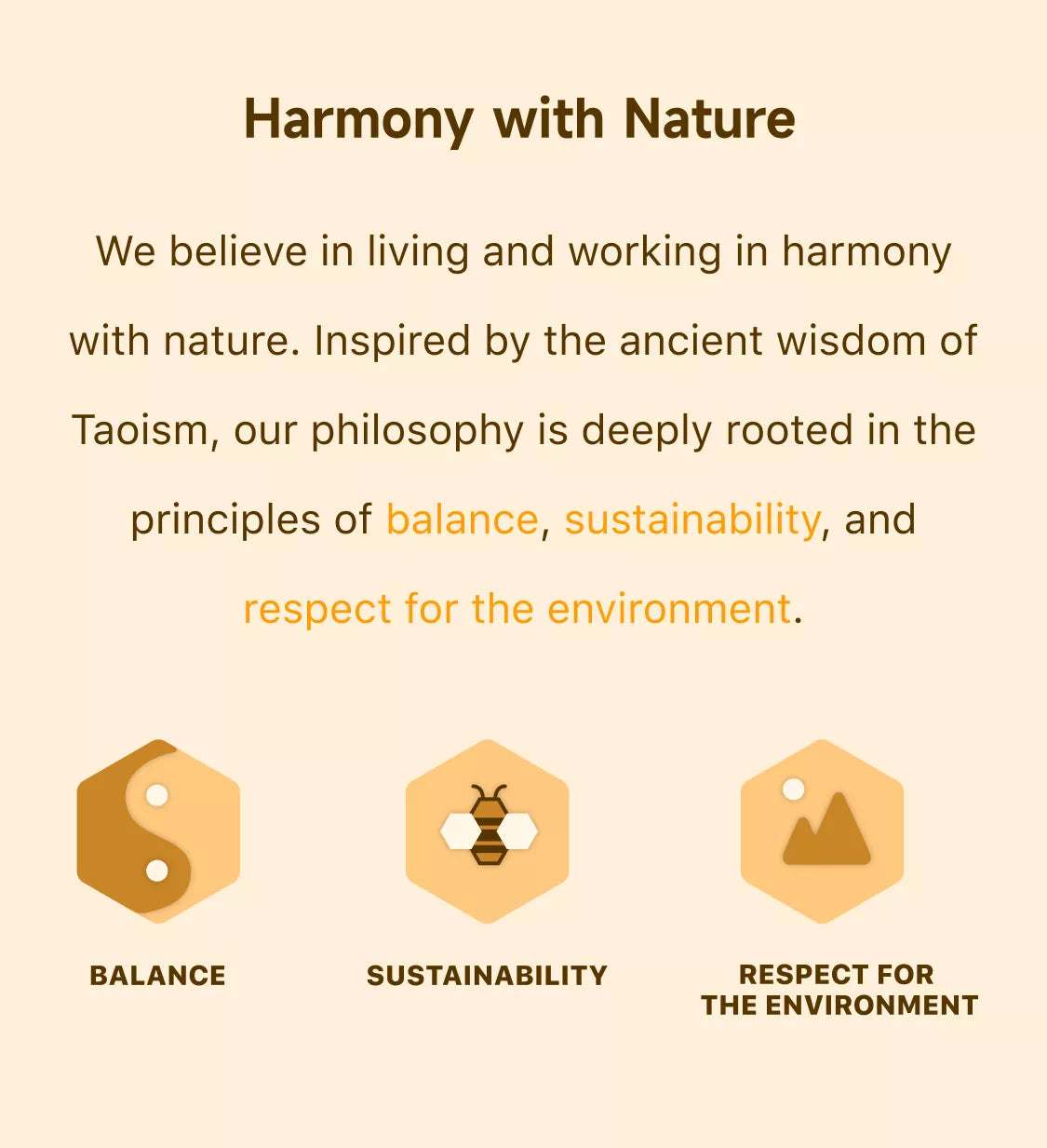 Harmony with Nature

We believe in living and working in harmony with nature. Inspired by the ancient wisdom of Taoism, our philosophy is deeply rooted in the principles of balance, sustainability, and respect for the environment.

BALANCE

SUSTAINABILITY

RESPECT FOR THE ENVIRONMENT